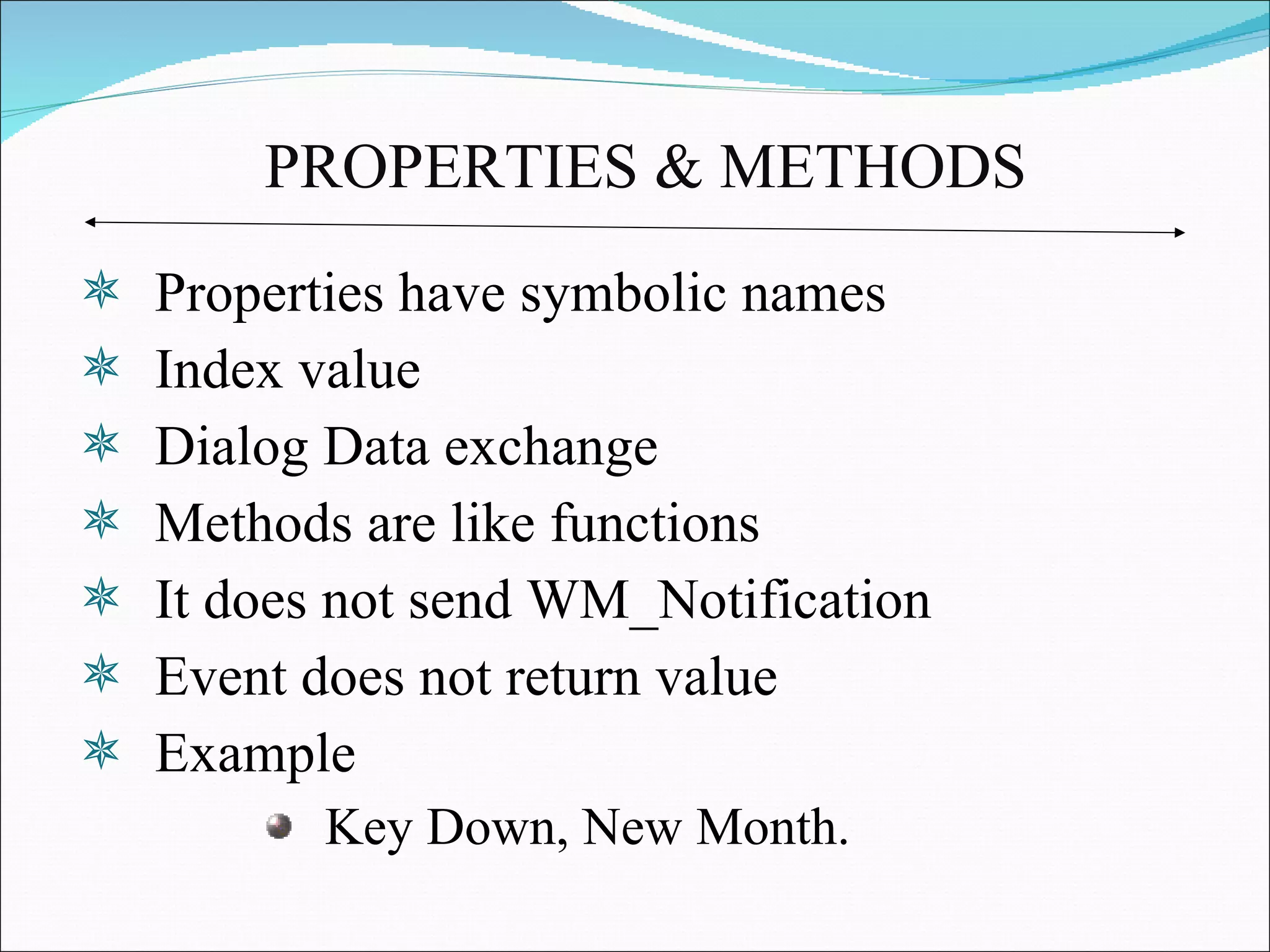 PROPERTIES & METHODS

Properties have symbolic names
Index value
Dialog Data exchange
Methods are like functions
It does not send WM_Notification
Event does not return value
Example
Key Down, New Month.